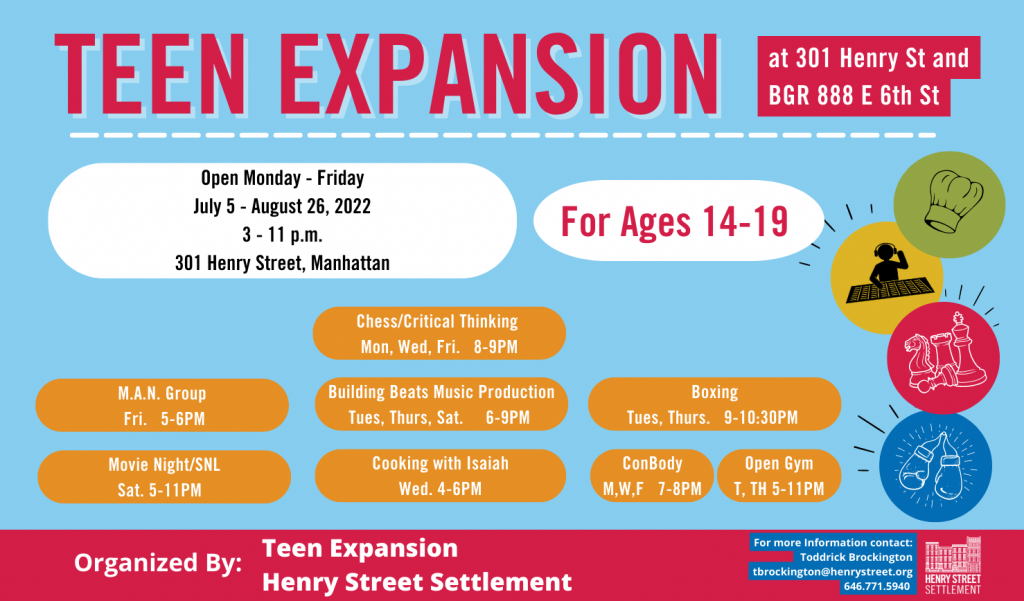 TEEN EXPANSION

at 301 Henry St and BGR 888 E 6th St

Open Monday - Friday
July 5 - August 26, 2022
3 - 11 p.m.
301 Henry Street, Manhattan

For Ages 14-19

Chess/Critical Thinking
Mon, Wed, Fri. 8-9PM

M.A.N. Group
Fri. 5-6PM

Building Beats Music Production
Tues, Thurs, Sat. 6-9PM

Boxing
Tues, Thurs. 9-10:30PM

Movie Night/SNL
Sat. 5-11PM

Cooking with Isaiah
Wed. 4-6PM

ConBody
M,W,F 7-8PM

Open Gym
T, TH 5-11PM

Organized By: Teen Expansion
Henry Street Settlement

For more Information contact:
Toddrick Brockington
tbrockington@henrystreet.org
646.771.5940

HENRY STREET SETTLEMENT